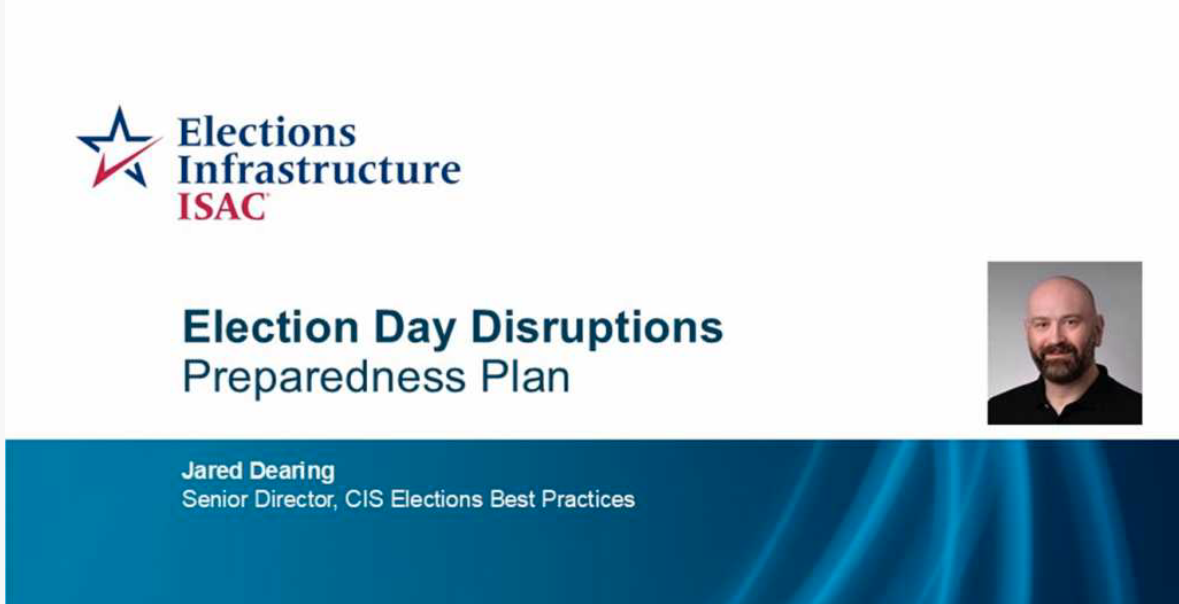 Elections Infrastructure ISAC

Election Day Disruptions
Preparedness Plan

Jared Dearing
Senior Director, CIS Elections Best Practices